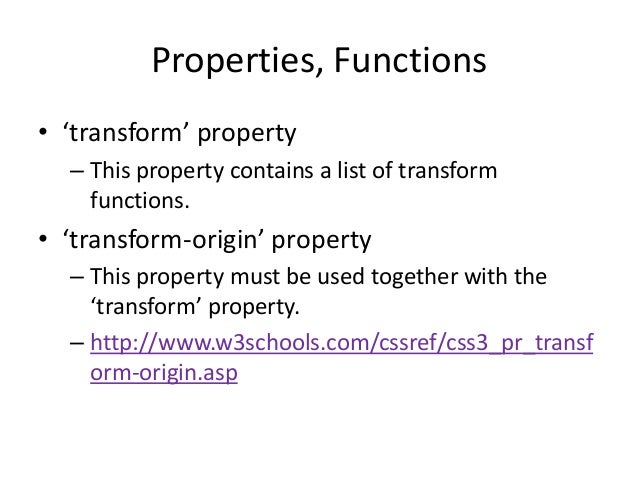 Properties, Functions

• ‘transform’ property
– This property contains a list of transform functions.
• ‘transform-origin’ property
– This property must be used together with the ‘transform’ property.
– http://www.w3schools.com/cssref/css3_pr_transform-origin.asp